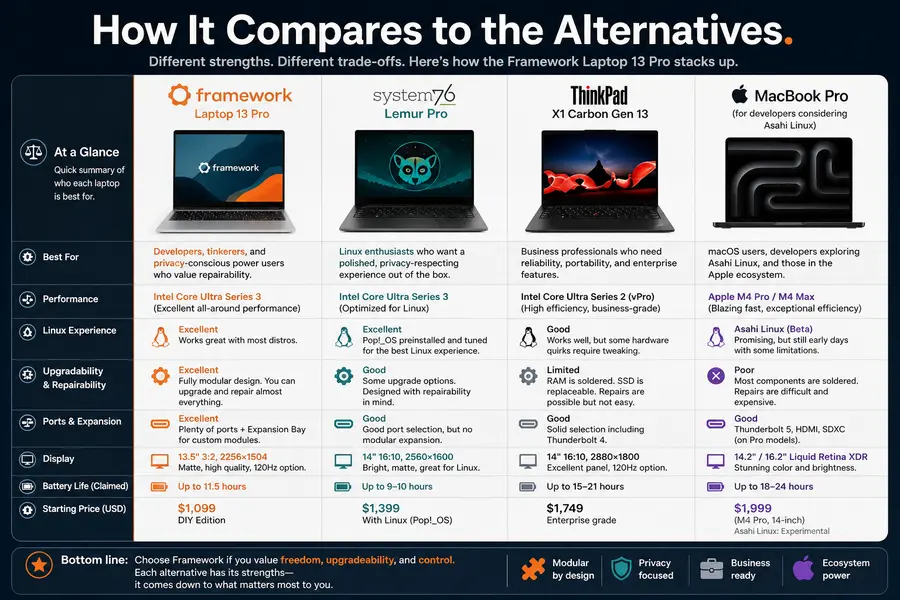 How It Compares to the Alternatives.

Different strengths. Different trade-offs. Here's how the Framework Laptop 13 Pro stacks up.

| | framework Laptop 13 Pro | system76 Lemur Pro | ThinkPad X1 Carbon Gen 13 | MacBook Pro (for developers considering Asahi Linux) |
|---|---|---|---|---|
| At a Glance Quick summary of who each laptop is best for. | framework | | | |
| Best For | Developers, tinkerers, and privacy-conscious power users who value repairability. | Linux enthusiasts who want a polished, privacy-respecting experience out of the box. | Business professionals who need reliability, portability, and enterprise features. | macOS users, developers exploring Asahi Linux, and those in the Apple ecosystem. |
| Performance | Intel Core Ultra Series 3 (Excellent all-around performance) | Intel Core Ultra Series 3 (Optimized for Linux) | Intel Core Ultra Series 2 (vPro) (High efficiency, business-grade) | Apple M4 Pro / M4 Max (Blazing fast, exceptional efficiency) |
| Linux Experience | Excellent Works great with most distros. | Excellent Pop!_OS preinstalled and tuned for the best Linux experience. | Good Works well, but some hardware quirks require tweaking. | Asahi Linux (Beta) Promising, but still early days with some limitations. |
| Upgradability & Repairability | Excellent Fully modular design. You can upgrade and repair almost everything. | Good Some upgrade options. Designed with repairability in mind. | Limited RAM is soldered. SSD is replaceable. Repairs are possible but not easy. | Poor Most components are soldered. Repairs are difficult and expensive. |
| Ports & Expansion | Excellent Plenty of ports + Expansion Bay for custom modules. | Good Good port selection, but no modular expansion. | Good Solid selection including Thunderbolt 4. | Good Thunderbolt 5, HDMI, SDXC (on Pro models). |
| Display | 13.5" 3:2, 2256×1504 Matte, high quality, 120Hz option. | 14" 16:10, 2560×1600 Bright, matte, great for Linux. | 14" 16:10, 2880×1800 Excellent panel, 120Hz option. | 14.2" / 16.2" Liquid Retina XDR Stunning color and brightness. |
| Battery Life (Claimed) | Up to 11.5 hours | Up to 9–10 hours | Up to 15–21 hours | Up to 18–24 hours |
| Starting Price (USD) | $1,099 DIY Edition | $1,399 With Linux (Pop!_OS) | $1,749 Enterprise grade | $1,999 (M4 Pro, 14-inch) Asahi Linux: Experimental |

Bottom line: Choose Framework if you value freedom, upgradeability, and control. Each alternative has its strengths— it comes down to what matters most to you.

Modular by design

Privacy focused

Business ready

Ecosystem power